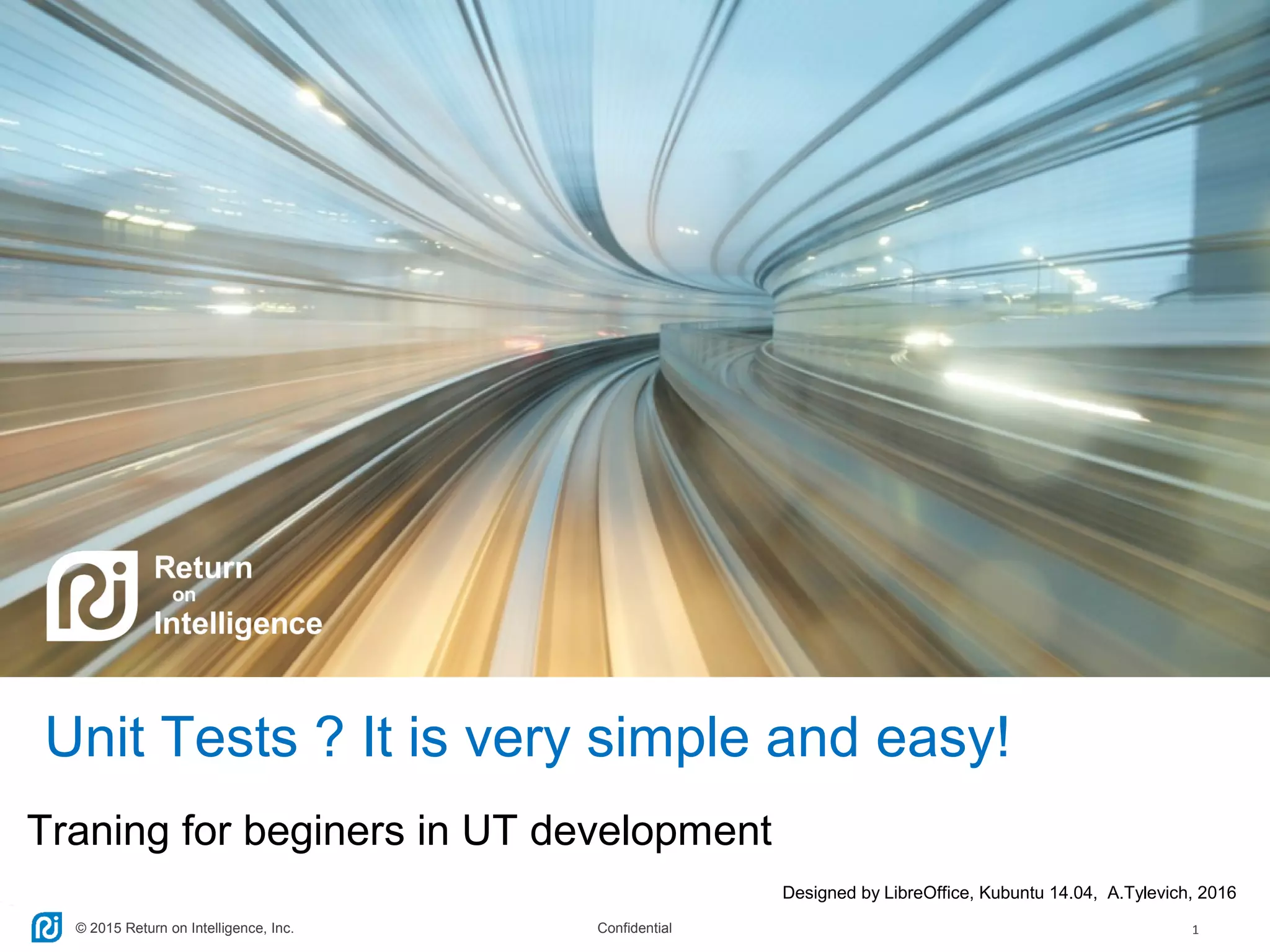 Return on Intelligence

Unit Tests ? It is very simple and easy!

Traning for beginers in UT development

Designed by LibreOffice, Kubuntu 14.04, A.Tylevich, 2016

© 2015 Return on Intelligence, Inc.

Confidential

1